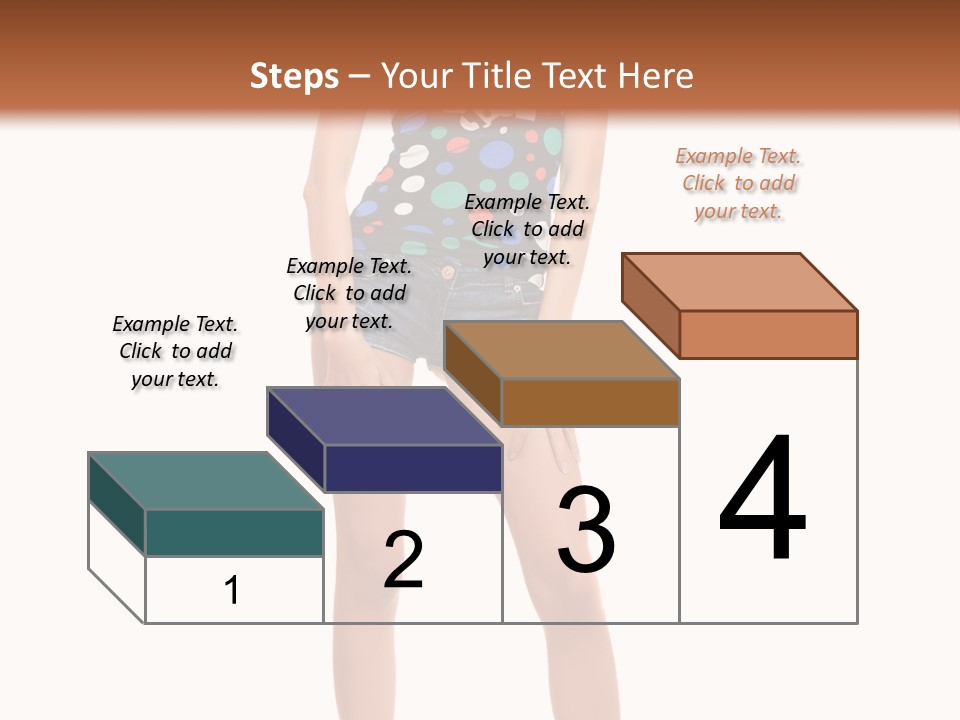 Steps – Your Title Text Here

Example Text. Click to add your text.

Example Text. Click to add your text.

Example Text. Click to add your text.

Example Text. Click to add your text.

1

2

3

4